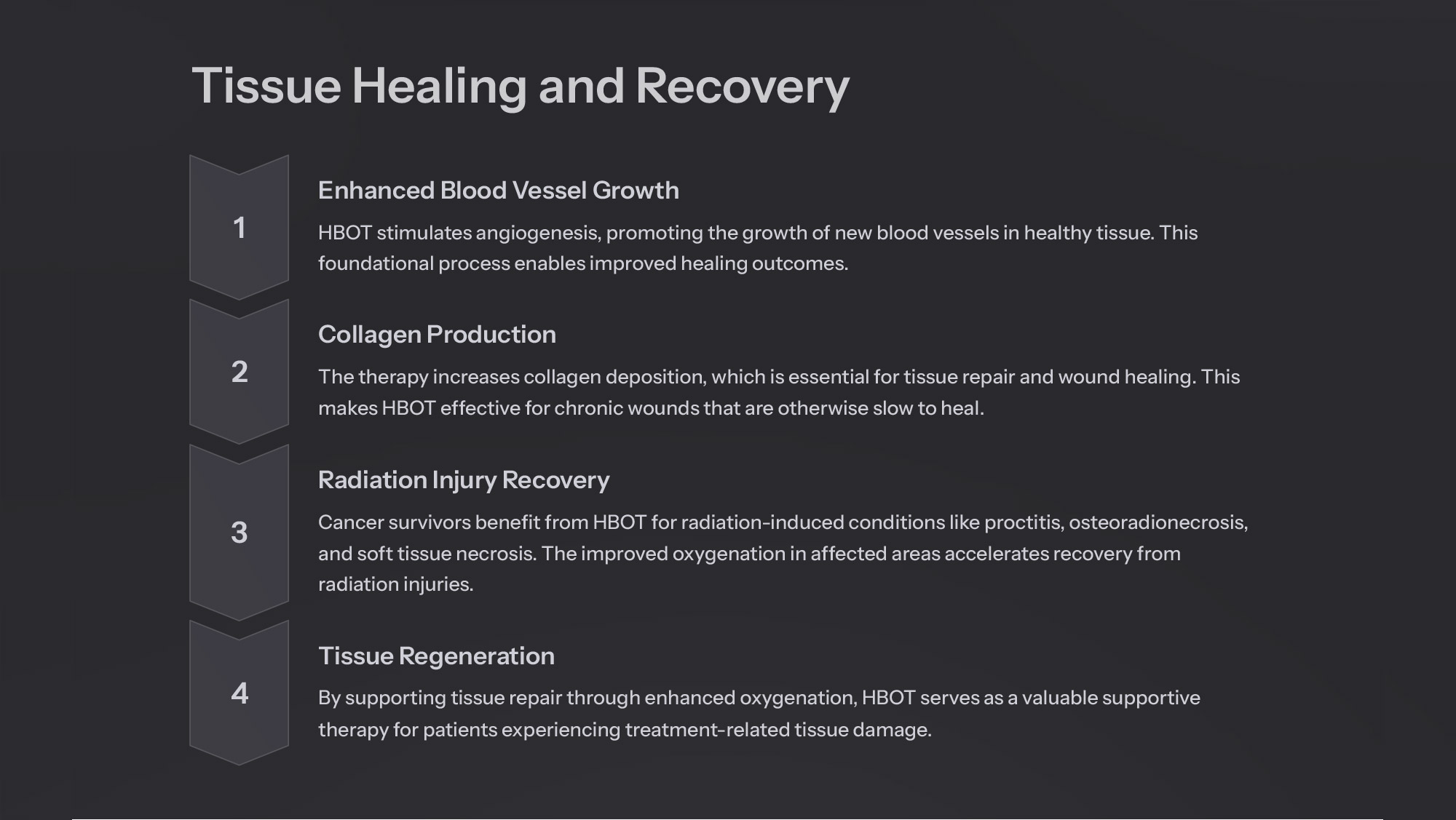 Tissue Healing and Recovery

1

Enhanced Blood Vessel Growth

HBOT stimulates angiogenesis, promoting the growth of new blood vessels in healthy tissue. This foundational process enables improved healing outcomes.

2

Collagen Production

The therapy increases collagen deposition, which is essential for tissue repair and wound healing. This makes HBOT effective for chronic wounds that are otherwise slow to heal.

3

Radiation Injury Recovery

Cancer survivors benefit from HBOT for radiation-induced conditions like proctitis, osteoradionecrosis, and soft tissue necrosis. The improved oxygenation in affected areas accelerates recovery from radiation injuries.

4

Tissue Regeneration

By supporting tissue repair through enhanced oxygenation, HBOT serves as a valuable supportive therapy for patients experiencing treatment-related tissue damage.